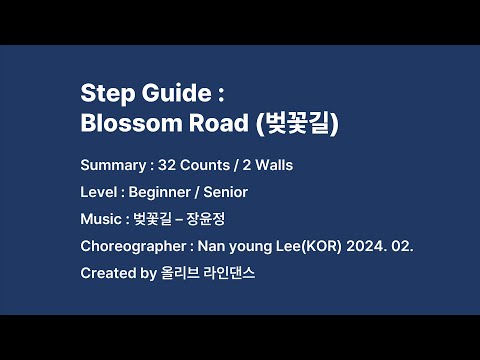 Step Guide :
Blossom Road (벚꽃길)

Summary : 32 Counts / 2 Walls

Level : Beginner / Senior

Music : 벚꽃길 – 장윤정

Choreographer : Nan young Lee(KOR) 2024. 02.

Created by 올리브 라인댄스